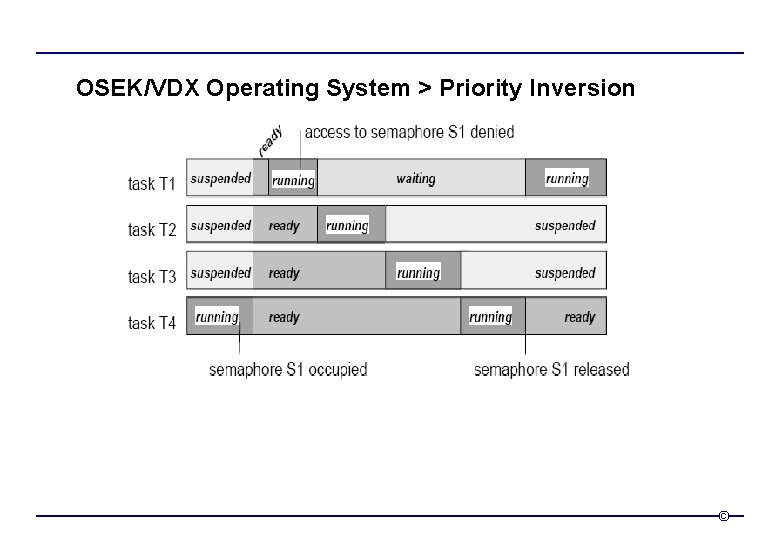 OSEK/VDX Operating System > Priority Inversion

ready

access to semaphore S1 denied

task T1 suspended running waiting running

task T2 suspended ready running suspended

task T3 suspended ready running suspended

task T4 running ready running ready

semaphore S1 occupied

semaphore S1 released

©